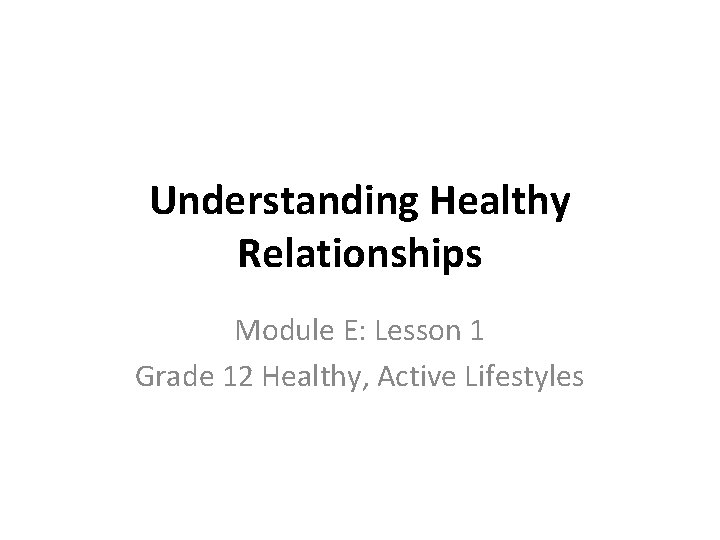 Understanding Healthy Relationships

Module E: Lesson 1
Grade 12 Healthy, Active Lifestyles